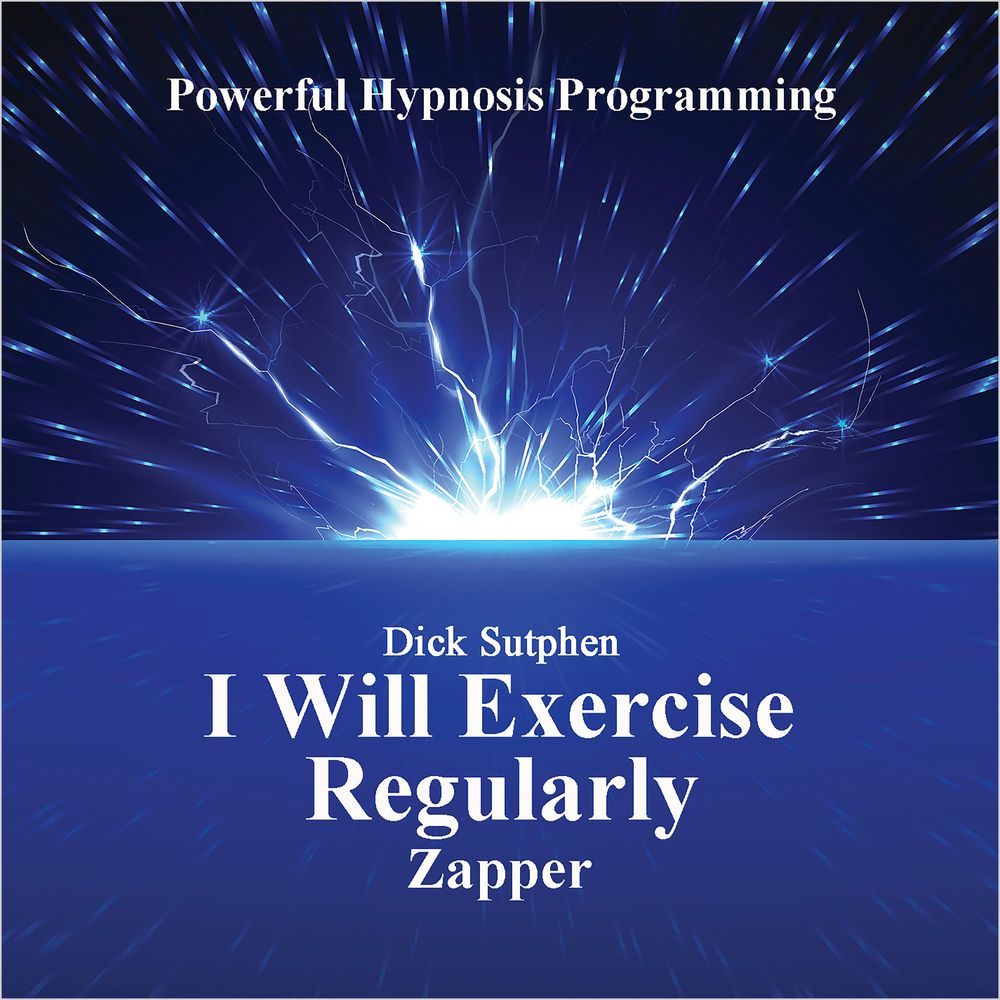 Powerful Hypnosis Programming

Dick Sutphen
I Will Exercise Regularly
Zapper